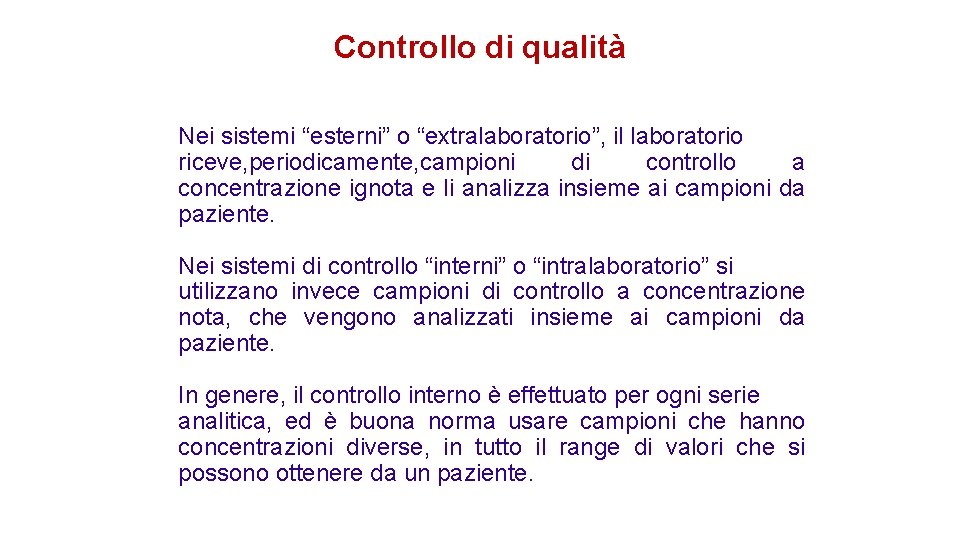 Controllo di qualità

Nei sistemi “esterni” o “extralaboratorio”, il laboratorio riceve,periodicamente,campioni di controllo a concentrazione ignota e li analizza insieme ai campioni da paziente.

Nei sistemi di controllo “interni” o “intralaboratorio” si utilizzano invece campioni di controllo a concentrazione nota, che vengono analizzati insieme ai campioni da paziente.

In genere, il controllo interno è effettuato per ogni serie analitica, ed è buona norma usare campioni che hanno concentrazioni diverse, in tutto il range di valori che si possono ottenere da un paziente.